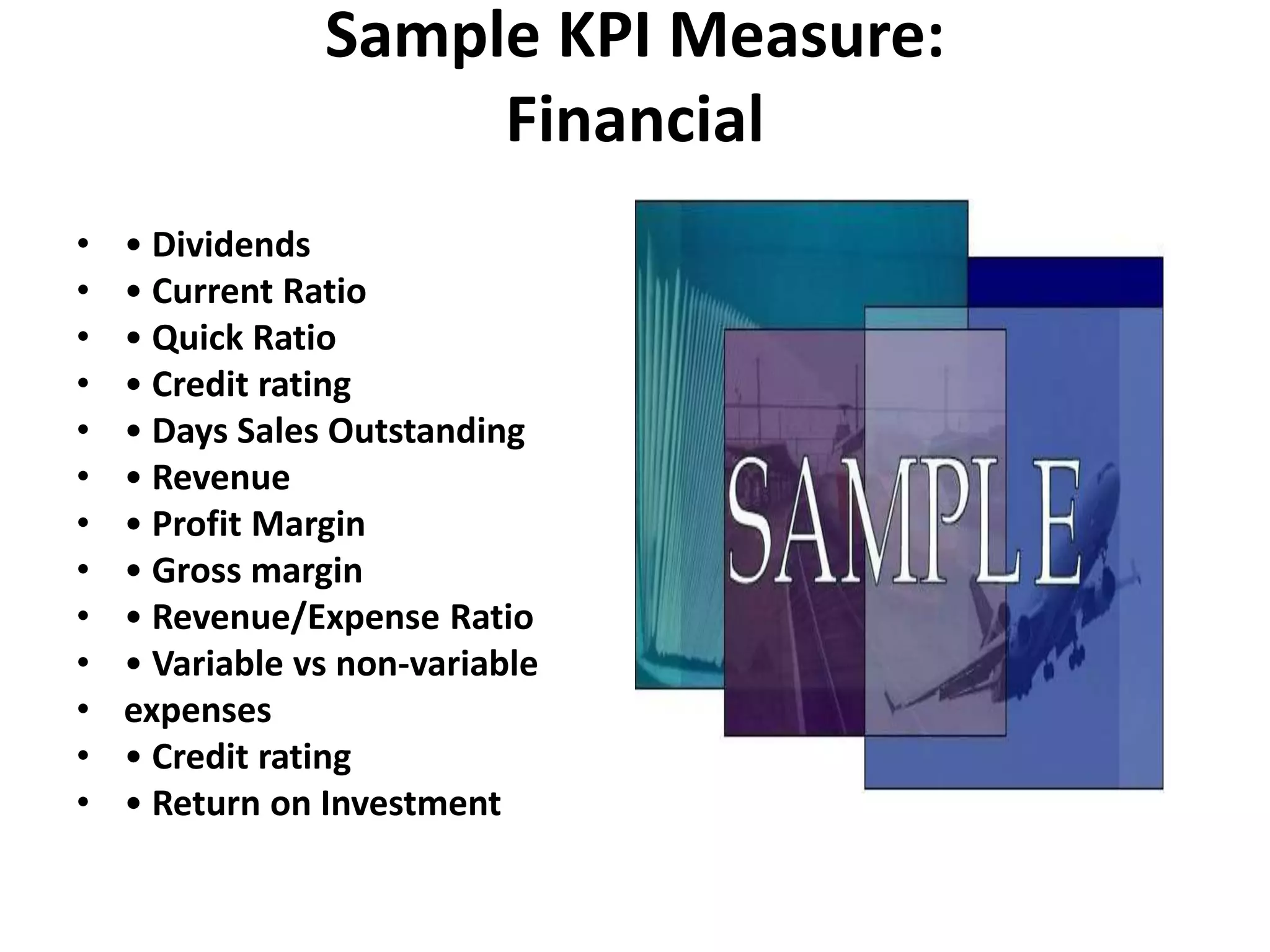 Sample KPI Measure: Financial

• • Dividends
• • Current Ratio
• • Quick Ratio
• • Credit rating
• • Days Sales Outstanding
• • Revenue
• • Profit Margin
• • Gross margin
• • Revenue/Expense Ratio
• • Variable vs non-variable
• expenses
• • Credit rating
• • Return on Investment

SAMPLE